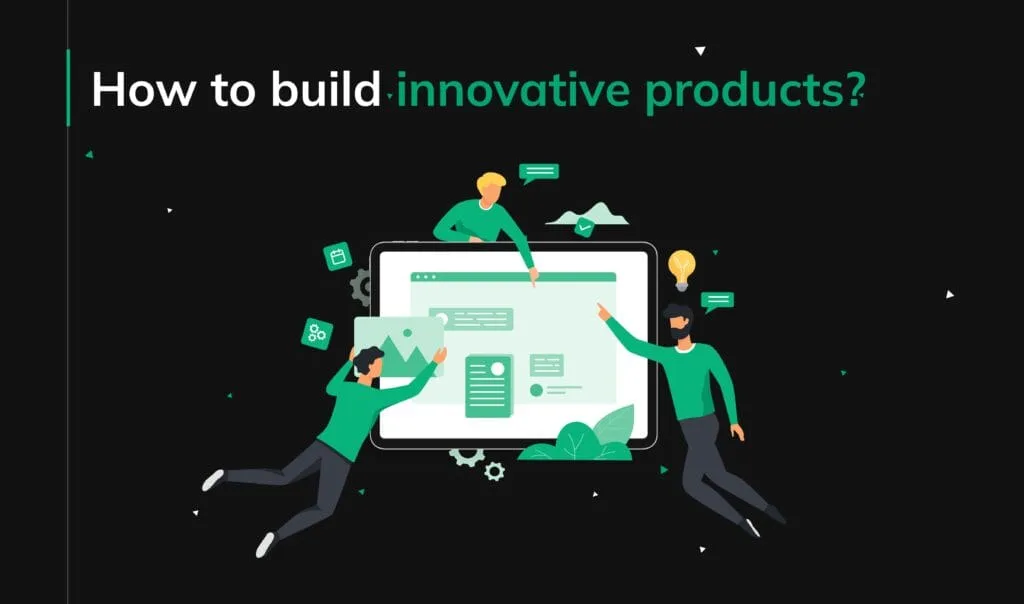 How to build innovative products?